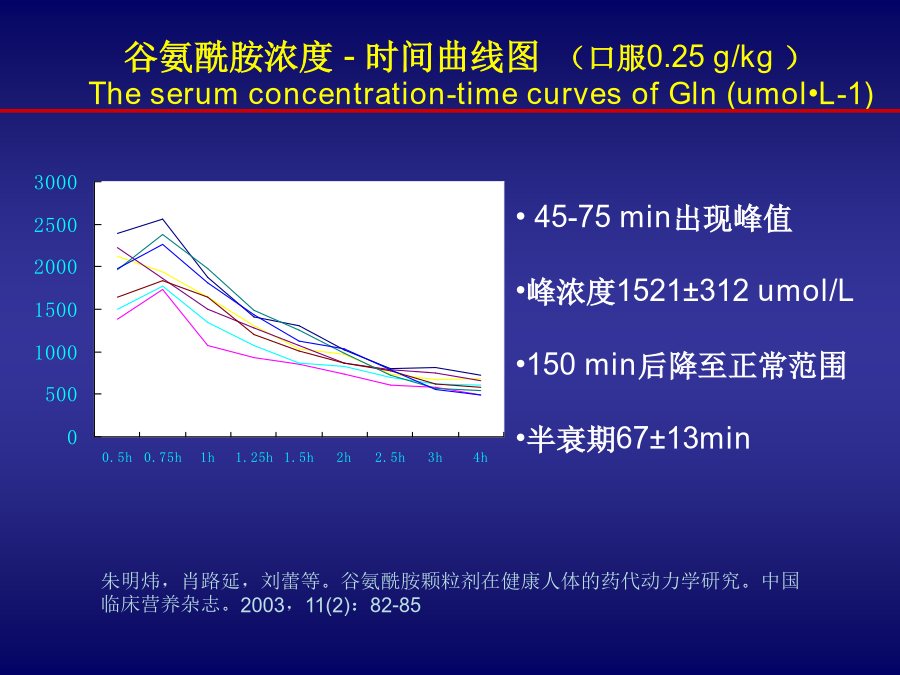 谷氨酰胺浓度 - 时间曲线图 （口服0.25 g/kg ）
The serum concentration-time curves of Gln (umol•L-1)

3000
2500
2000
1500
1000
500
0
0.5h 0.75h 1h 1.25h 1.5h 2h 2.5h 3h 4h

• 45-75 min出现峰值

•峰浓度1521±312 umol/L

•150 min后降至正常范围

•半衰期67±13min

朱明炜，肖路延，刘蕾等。谷氨酰胺颗粒剂在健康人体的药代动力学研究。中国临床营养杂志。2003，11(2)：82-85